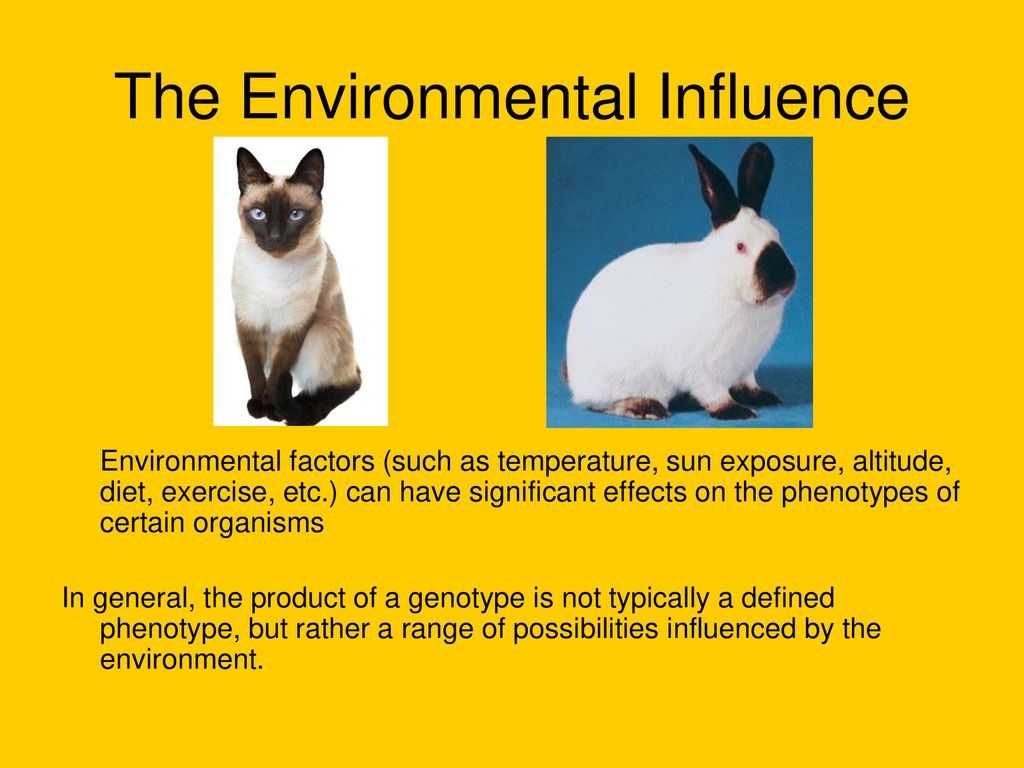 The Environmental Influence

Environmental factors (such as temperature, sun exposure, altitude, diet, exercise, etc.) can have significant effects on the phenotypes of certain organisms

In general, the product of a genotype is not typically a defined phenotype, but rather a range of possibilities influenced by the environment.